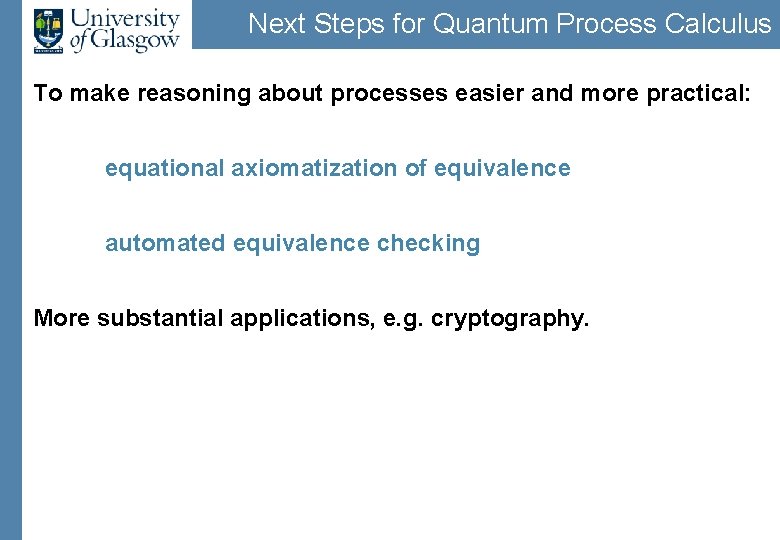 University of Glasgow

Next Steps for Quantum Process Calculus

To make reasoning about processes easier and more practical:

equational axiomatization of equivalence

automated equivalence checking

More substantial applications, e.g. cryptography.